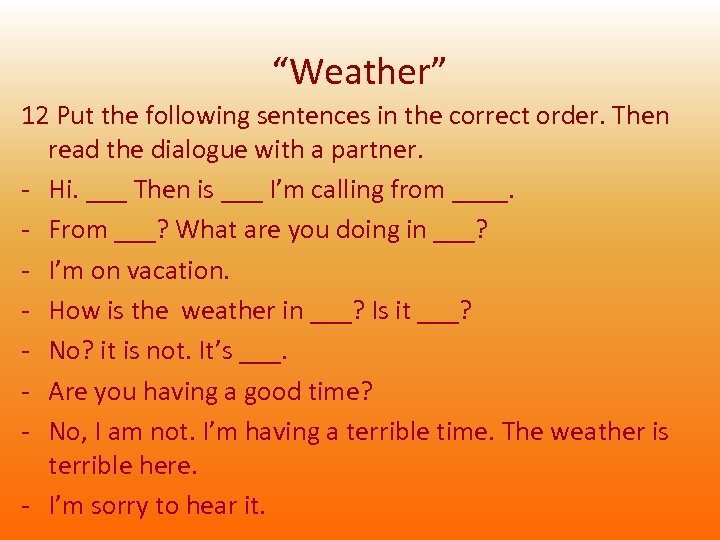 “Weather”

12 Put the following sentences in the correct order. Then read the dialogue with a partner.

- Hi. ___ Then is ___ I’m calling from ____.
- From ___? What are you doing in ___?
- I’m on vacation.
- How is the weather in ___? Is it ___?
- No? it is not. It’s ___.
- Are you having a good time?
- No, I am not. I’m having a terrible time. The weather is terrible here.
- I’m sorry to hear it.